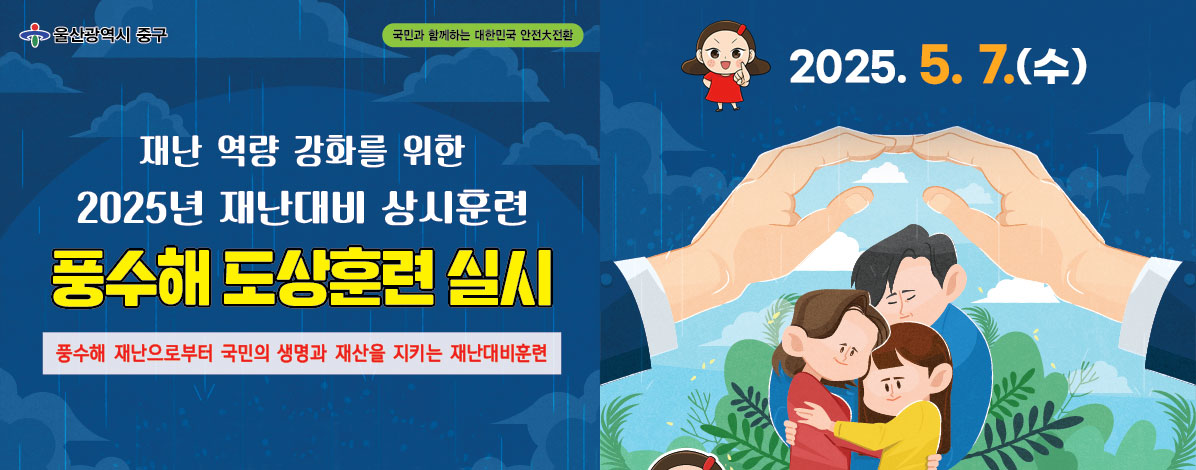 울산광역시 중구

국민과 함께하는 대한민국 안전大전환

재난 역량 강화를 위한
2025년 재난대비 상시훈련

풍수해 도상훈련 실시

풍수해 재난으로부터 국민의 생명과 재산을 지키는 재난대비훈련

2025. 5. 7.(수)